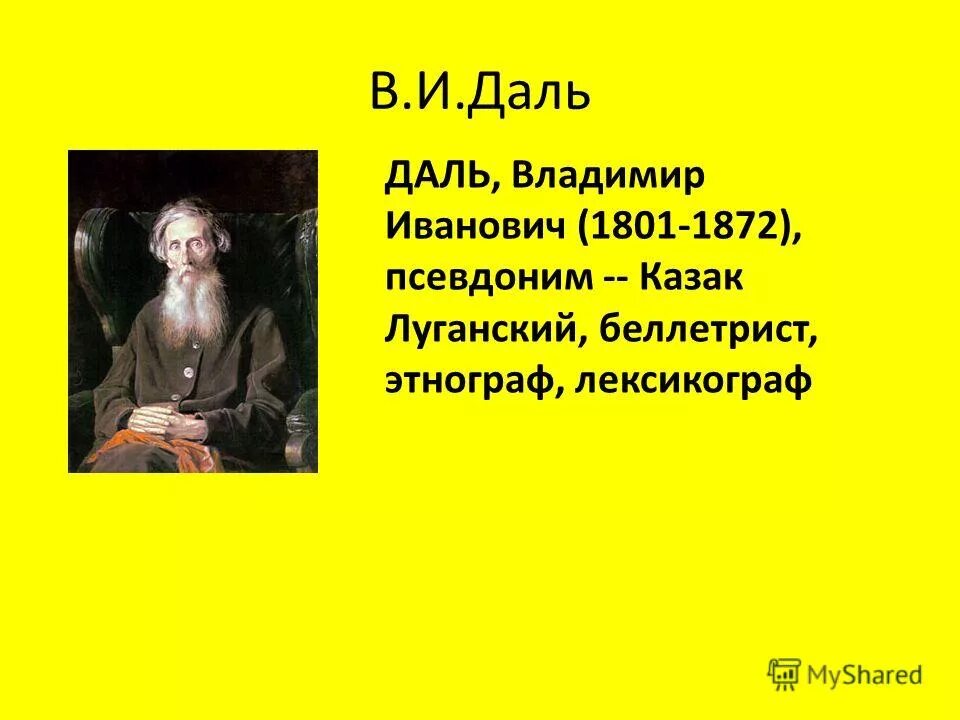 В.И.Даль

ДАЛЬ, Владимир Иванович (1801-1872), псевдоним -- Казак Луганский, беллетрист, этнограф, лексикограф

MyShared